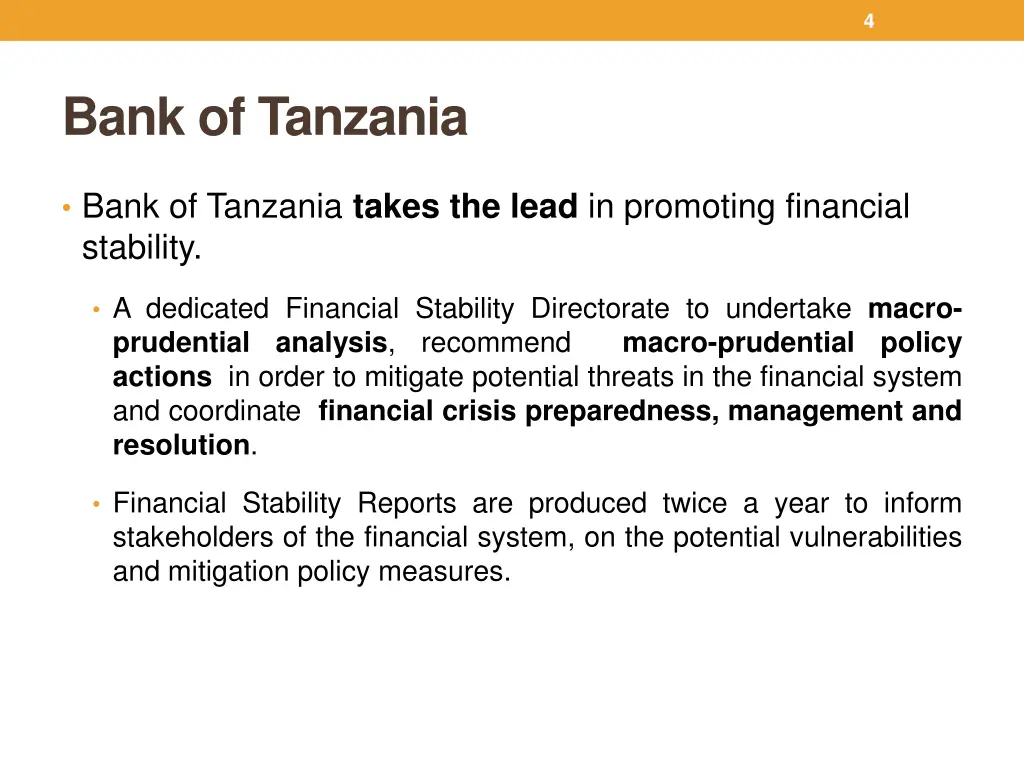 4

Bank of Tanzania

• Bank of Tanzania takes the lead in promoting financial stability.

• A dedicated Financial Stability Directorate to undertake macro-prudential analysis, recommend macro-prudential policy actions in order to mitigate potential threats in the financial system and coordinate financial crisis preparedness, management and resolution.

• Financial Stability Reports are produced twice a year to inform stakeholders of the financial system, on the potential vulnerabilities and mitigation policy measures.